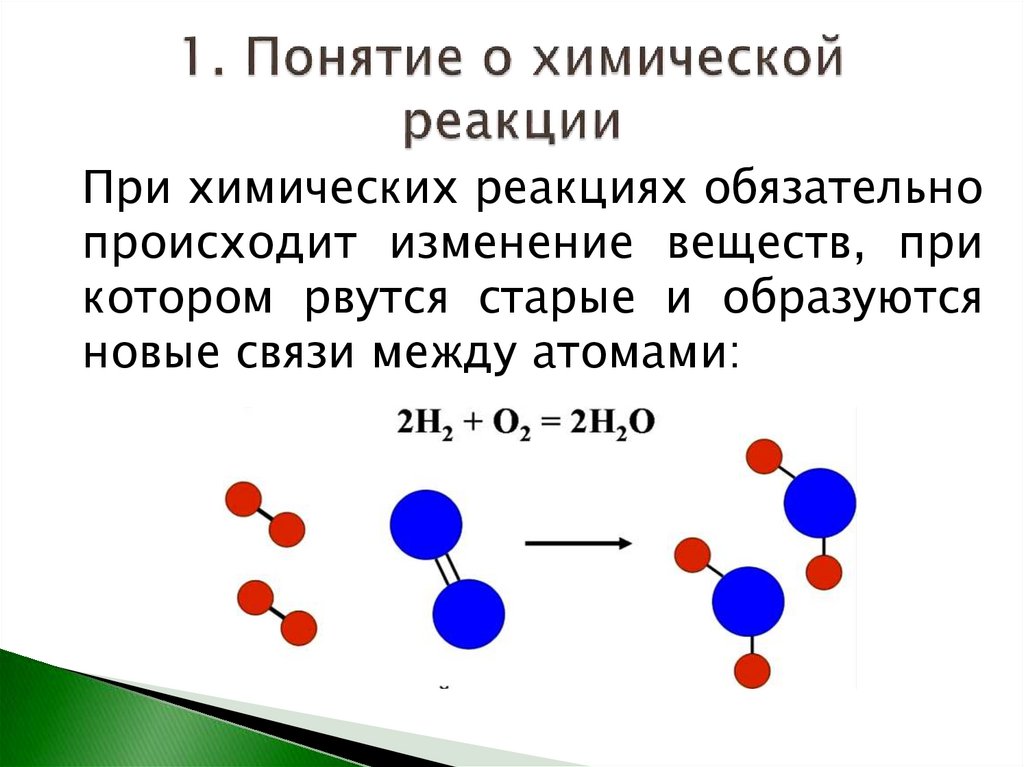 1. Понятие о химической реакции

При химических реакциях обязательно происходит изменение веществ, при котором рвутся старые и образуются новые связи между атомами:

$2H_2 + O_2 = 2H_2O$